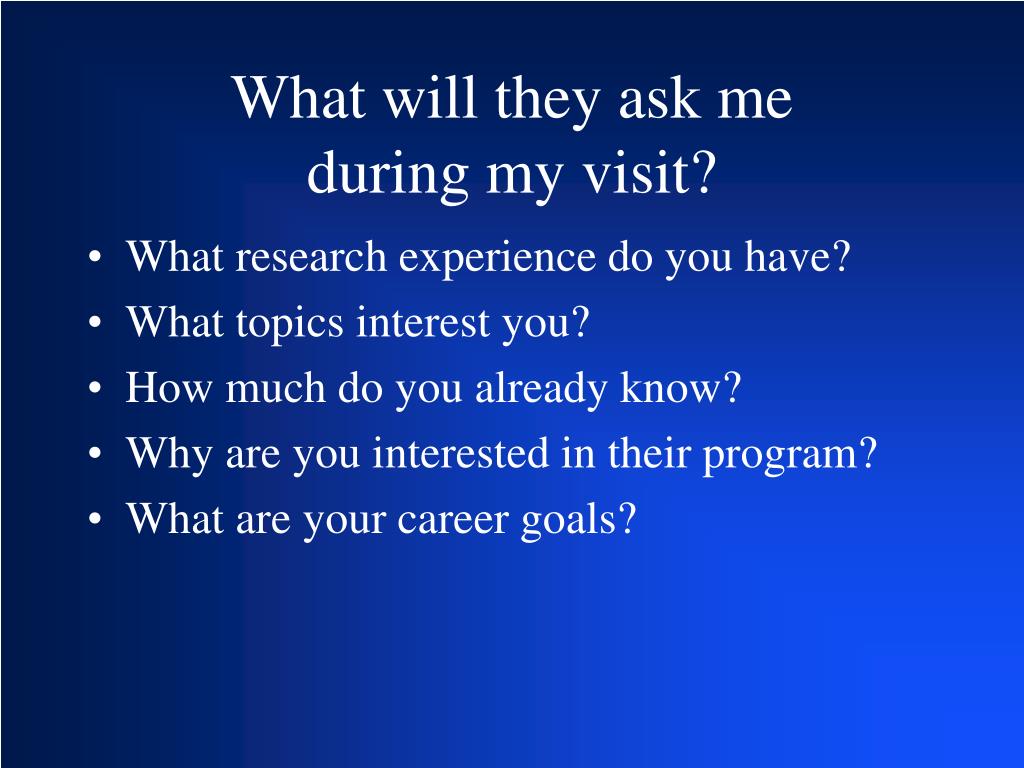 What will they ask me during my visit?

• What research experience do you have?
• What topics interest you?
• How much do you already know?
• Why are you interested in their program?
• What are your career goals?